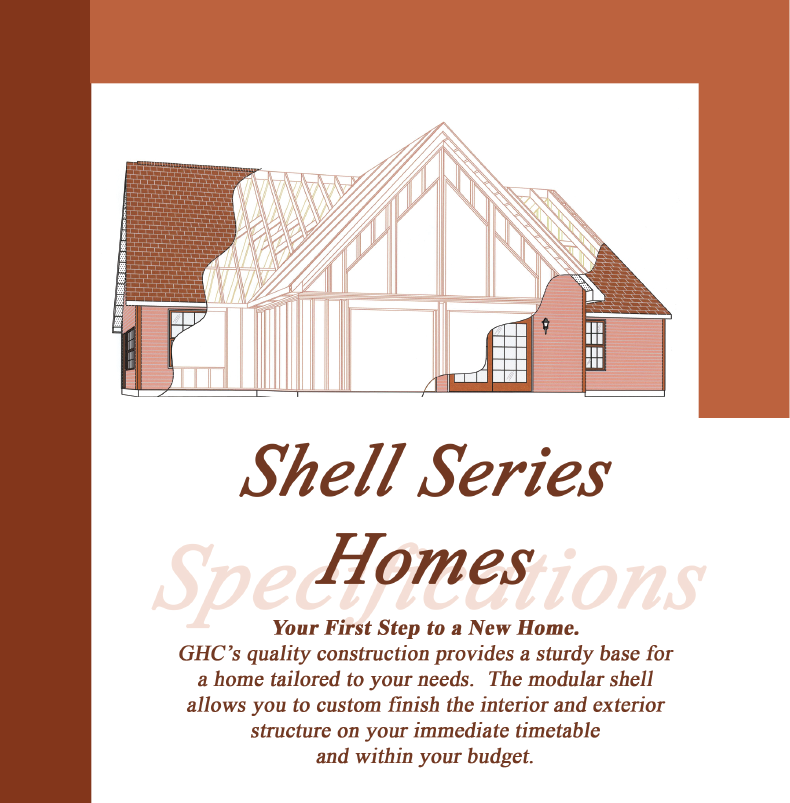 Shell Series Homes

Specifications

Your First Step to a New Home.
GHC's quality construction provides a sturdy base for a home tailored to your needs. The modular shell allows you to custom finish the interior and exterior structure on your immediate timetable and within your budget.